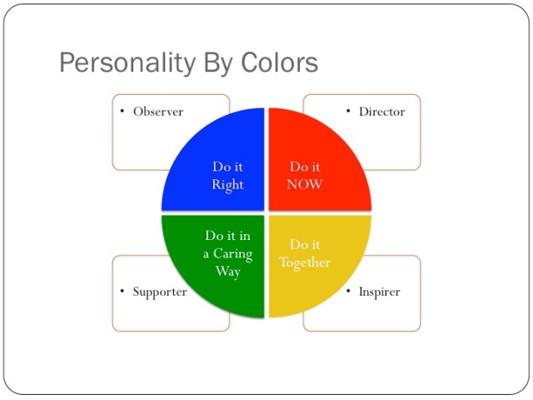 Personality By Colors

• Observer

• Director

Do it Right

Do it NOW

Do it in a Caring Way

Do it Together

• Supporter

• Inspirer